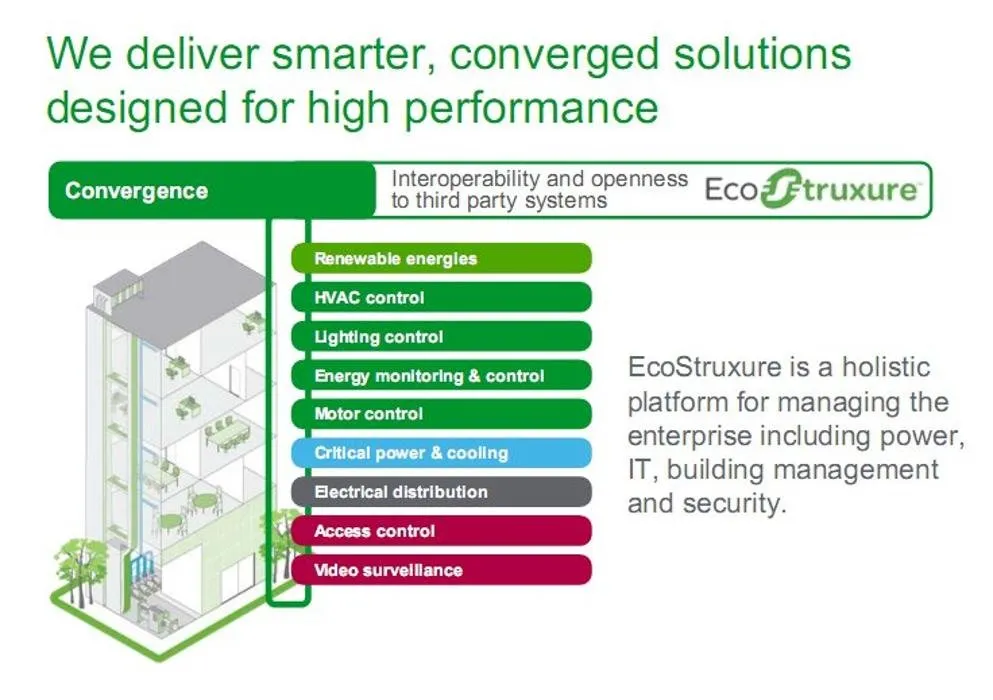 We deliver smarter, converged solutions designed for high performance

Convergence

Interoperability and openness to third party systems

EcoStruxure

Renewable energies

HVAC control

Lighting control

Energy monitoring & control

Motor control

Critical power & cooling

Electrical distribution

Access control

Video surveillance

EcoStruxure is a holistic platform for managing the enterprise including power, IT, building management and security.